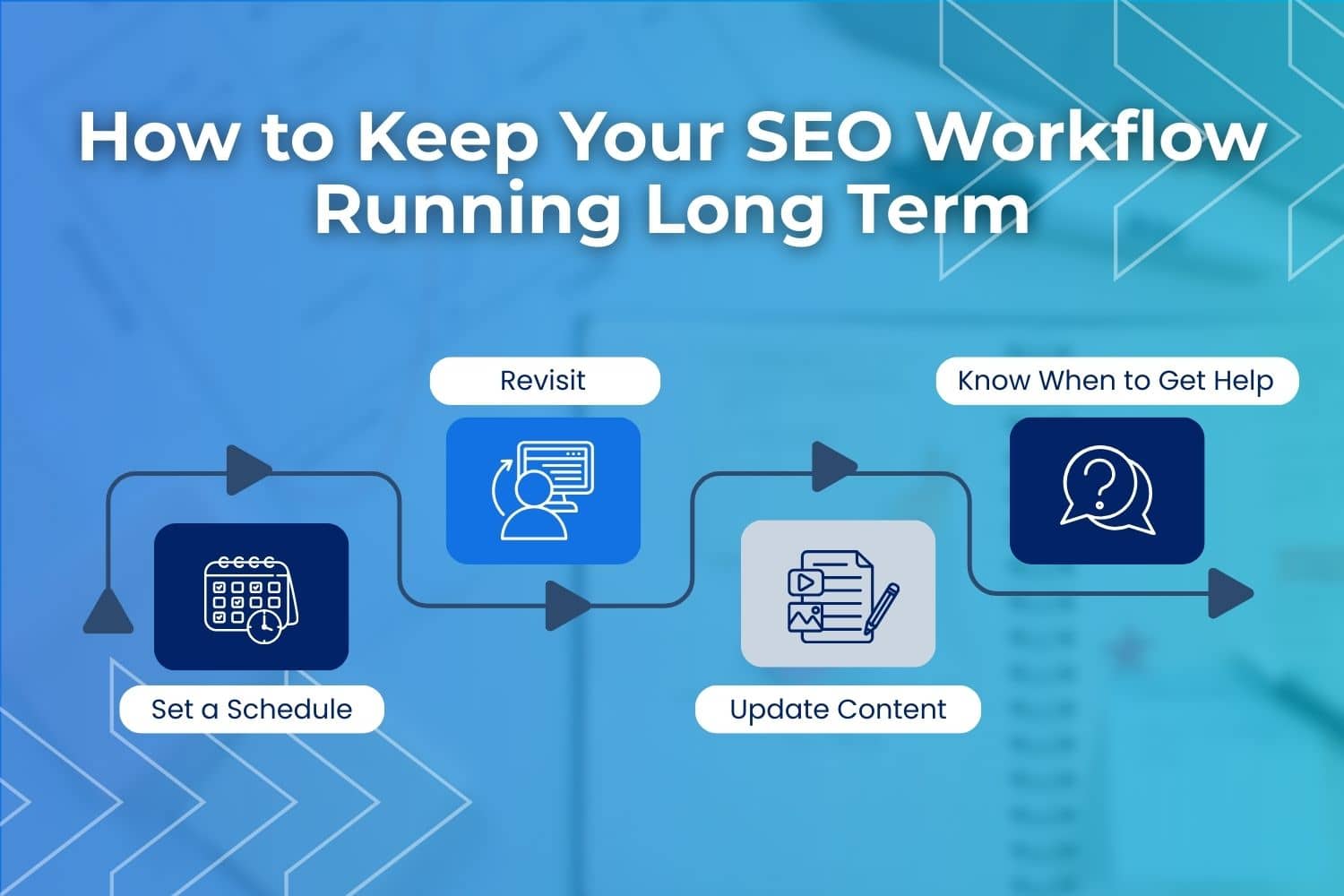 How to Keep Your SEO Workflow Running Long Term

Set a Schedule

Revisit

Update Content

Know When to Get Help